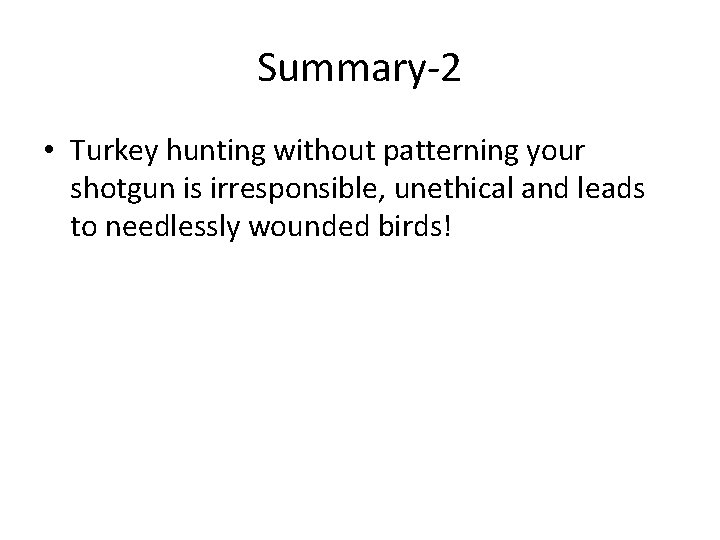 Summary-2

• Turkey hunting without patterning your shotgun is irresponsible, unethical and leads to needlessly wounded birds!